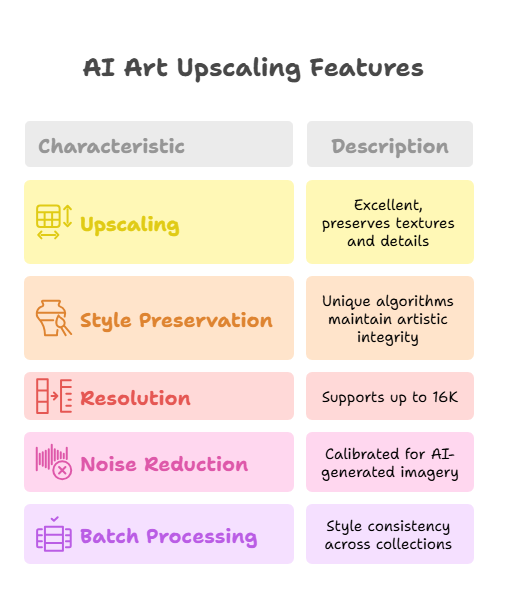 AI Art Upscaling Features

| Characteristic | Description |
|---|---|
| Upscaling | Excellent, preserves textures and details |
| Style Preservation | Unique algorithms maintain artistic integrity |
| Resolution | Supports up to 16K |
| Noise Reduction | Calibrated for AI-generated imagery |
| Batch Processing | Style consistency across collections |